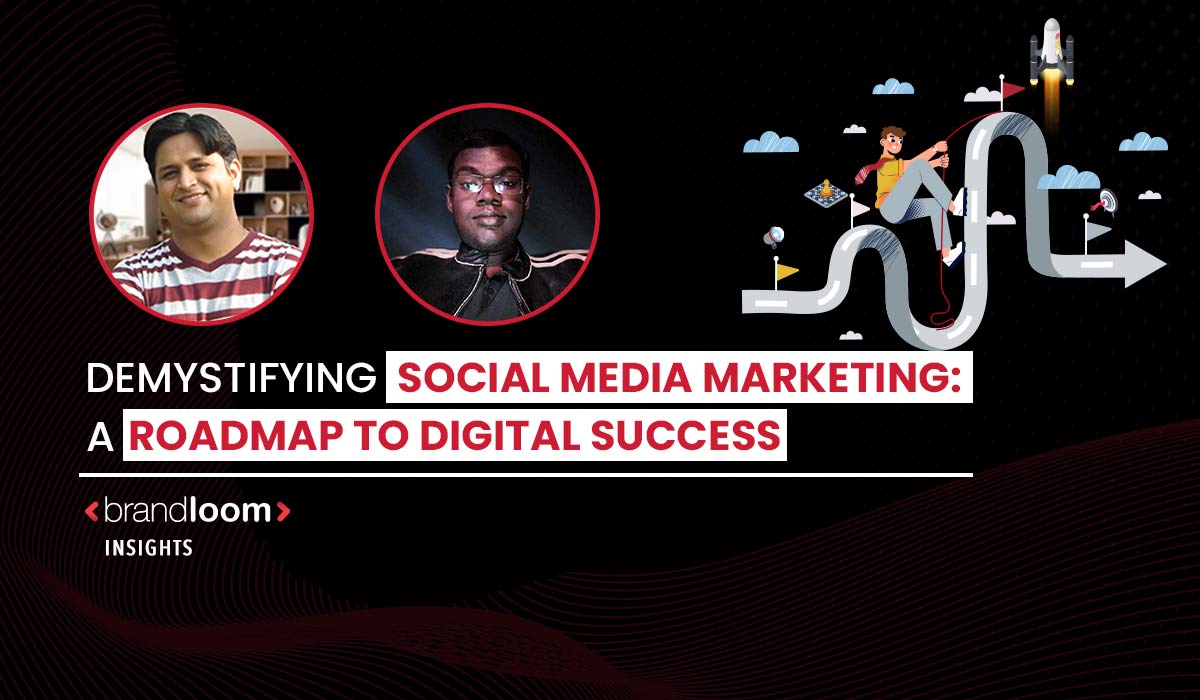 DEMYSTIFYING SOCIAL MEDIA MARKETING: A ROADMAP TO DIGITAL SUCCESS

<brandloom>
INSIGHTS